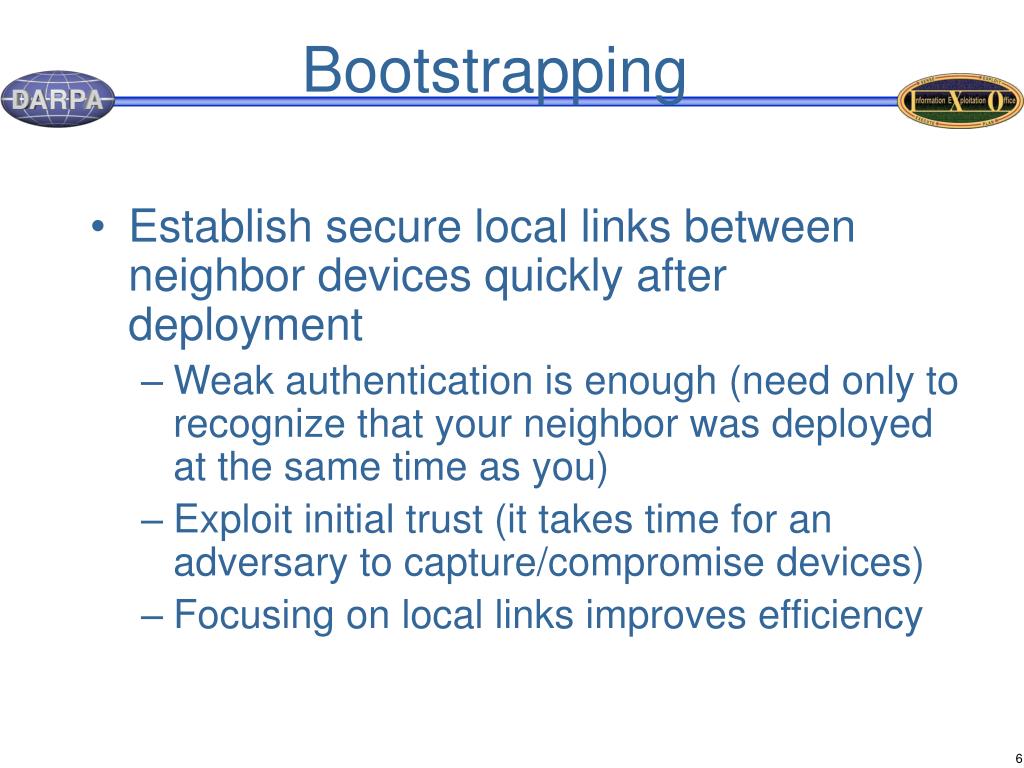 DARPA

Bootstrapping

Information Exploitation Office

• Establish secure local links between neighbor devices quickly after deployment
– Weak authentication is enough (need only to recognize that your neighbor was deployed at the same time as you)
– Exploit initial trust (it takes time for an adversary to capture/compromise devices)
– Focusing on local links improves efficiency

6